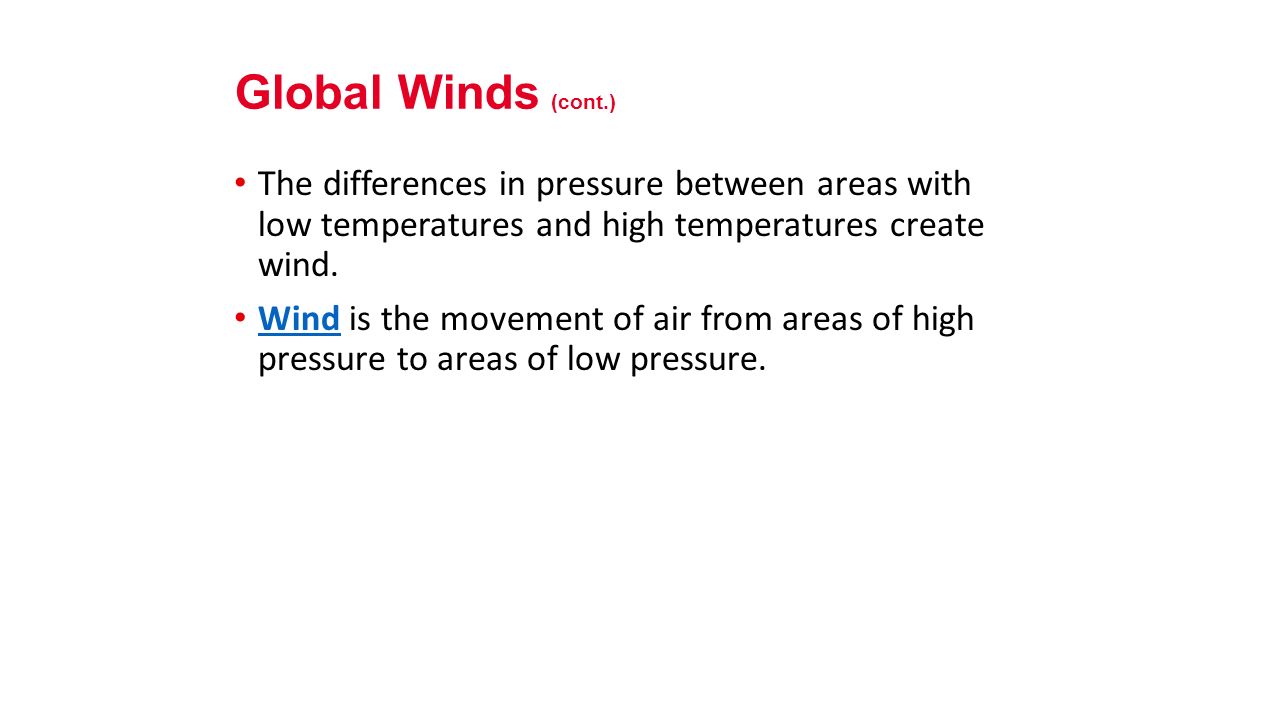 Global Winds (cont.)

• The differences in pressure between areas with low temperatures and high temperatures create wind.

• Wind is the movement of air from areas of high pressure to areas of low pressure.